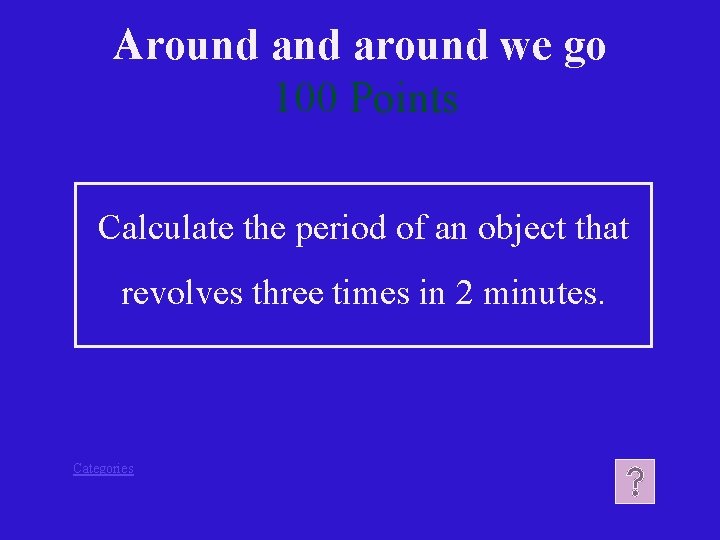 Around and around we go
100 Points

Calculate the period of an object that revolves three times in 2 minutes.

Categories

?